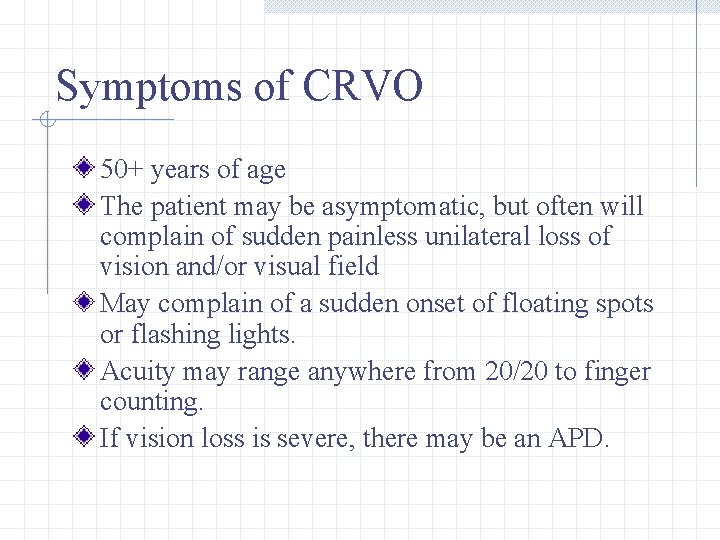 Symptoms of CRVO

50+ years of age

The patient may be asymptomatic, but often will complain of sudden painless unilateral loss of vision and/or visual field

May complain of a sudden onset of floating spots or flashing lights.

Acuity may range anywhere from 20/20 to finger counting.

If vision loss is severe, there may be an APD.